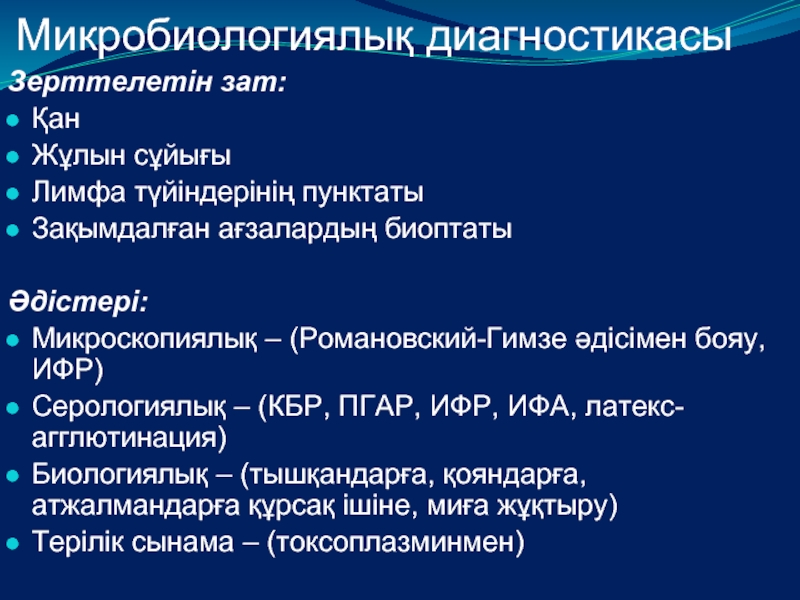 Микробиологиялық диагностикасы

Зерттелетін зат:

- Қан
- Жұлын сұйығы
- Лимфа түйіндерінің пунктаты
- Зақымдалған ағзалардың биоптаты

Әдістері:

- Микроскопиялық – (Романовский-Гимзе әдісімен бояу, ИФР)
- Серологиялық – (КБР, ПГАР, ИФР, ИФА, латекс-агглютинация)
- Биологиялық – (тышқандарға, қояндарға, атжалмандарға құрсақ ішіне, миға жұқтыру)
- Терілік сынама – (токсоплазминмен)